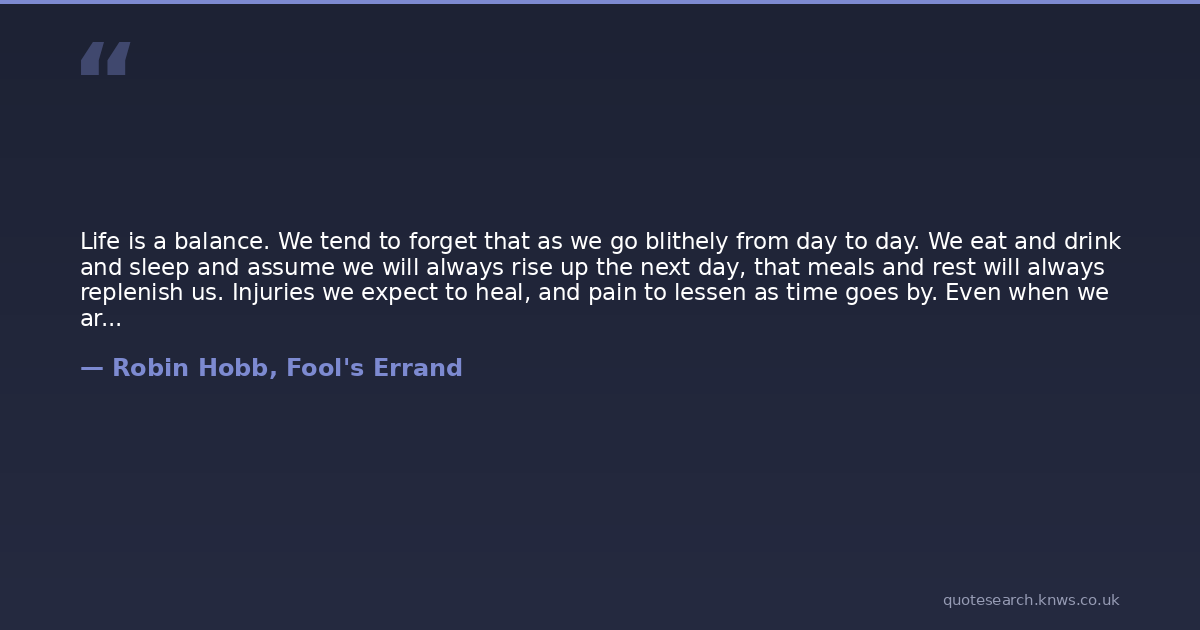 “

Life is a balance. We tend to forget that as we go blithely from day to day. We eat and drink and sleep and assume we will always rise up the next day, that meals and rest will always replenish us. Injuries we expect to heal, and pain to lessen as time goes by. Even when we ar...

— Robin Hobb, Fool's Errand

quotesearch.knws.co.uk